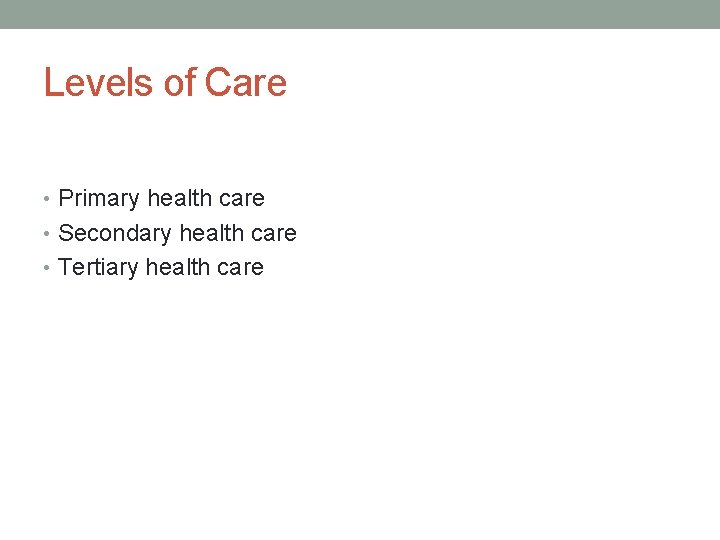 Levels of Care

• Primary health care
• Secondary health care
• Tertiary health care